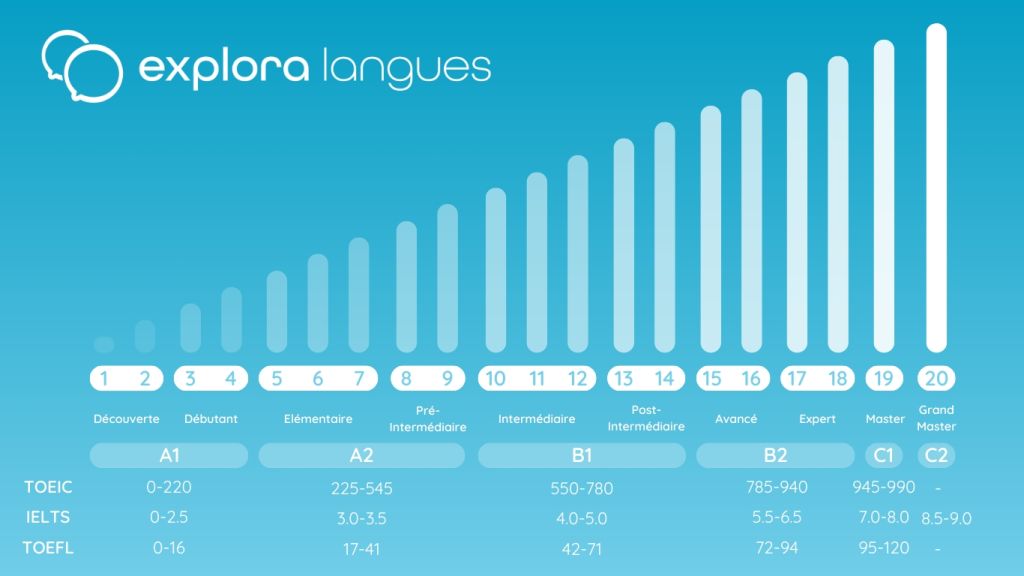 explora langues

1 2 3 4 5 6 7 8 9 10 11 12 13 14 15 16 17 18 19 20

Découverte Débutant Elémentaire Pré-Intermédiaire Intermédiaire Post-Intermédiaire Avancé Expert Master Grand Master

| | A1 | A2 | B1 | B2 | C1 | C2 |
|---|---|---|---|---|---|---|
| TOEIC | 0-220 | 225-545 | 550-780 | 785-940 | 945-990 | - |
| IELTS | 0-2.5 | 3.0-3.5 | 4.0-5.0 | 5.5-6.5 | 7.0-8.0 | 8.5-9.0 |
| TOEFL | 0-16 | 17-41 | 42-71 | 72-94 | 95-120 | - |